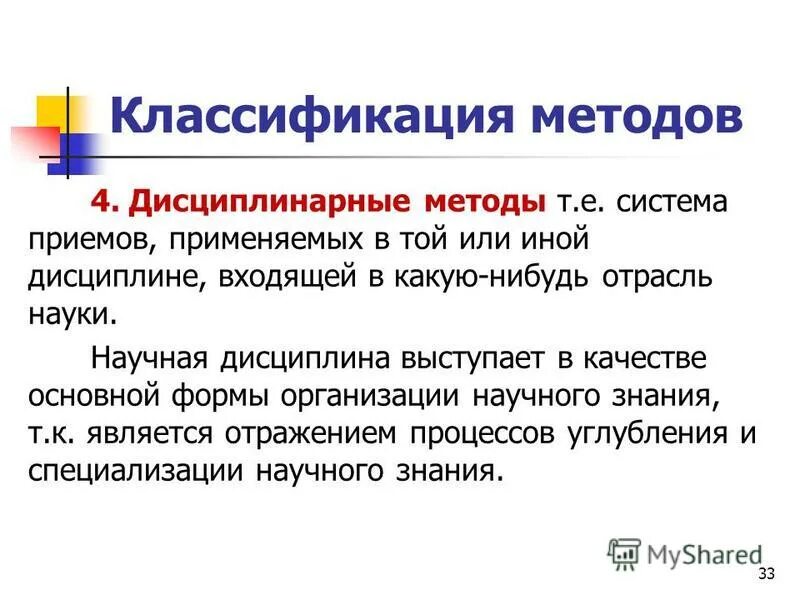 Классификация методов

4. Дисциплинарные методы т.е. система приемов, применяемых в той или иной дисциплине, входящей в какую-нибудь отрасль науки.

Научная дисциплина выступает в качестве основной формы организации научного знания, т.к. является отражением процессов углубления и специализации научного знания.

MyShared

33